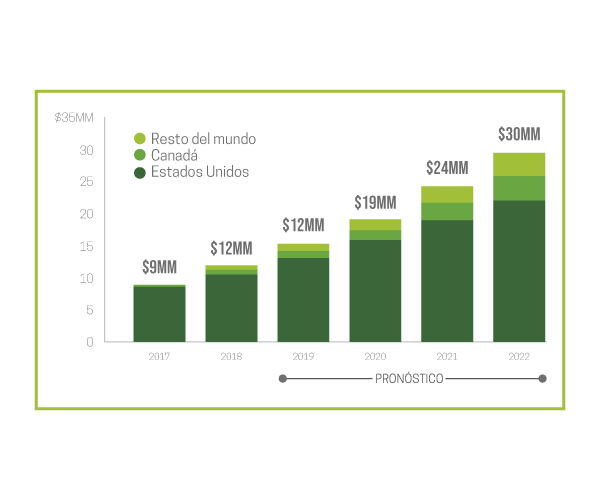 $35MM
30
25
20
15
10
5
0

Resto del mundo
Canadá
Estados Unidos

$9MM
$12MM
$12MM
$19MM
$24MM
$30MM

2017
2018
2019
2020
2021
2022

PRONÓSTICO